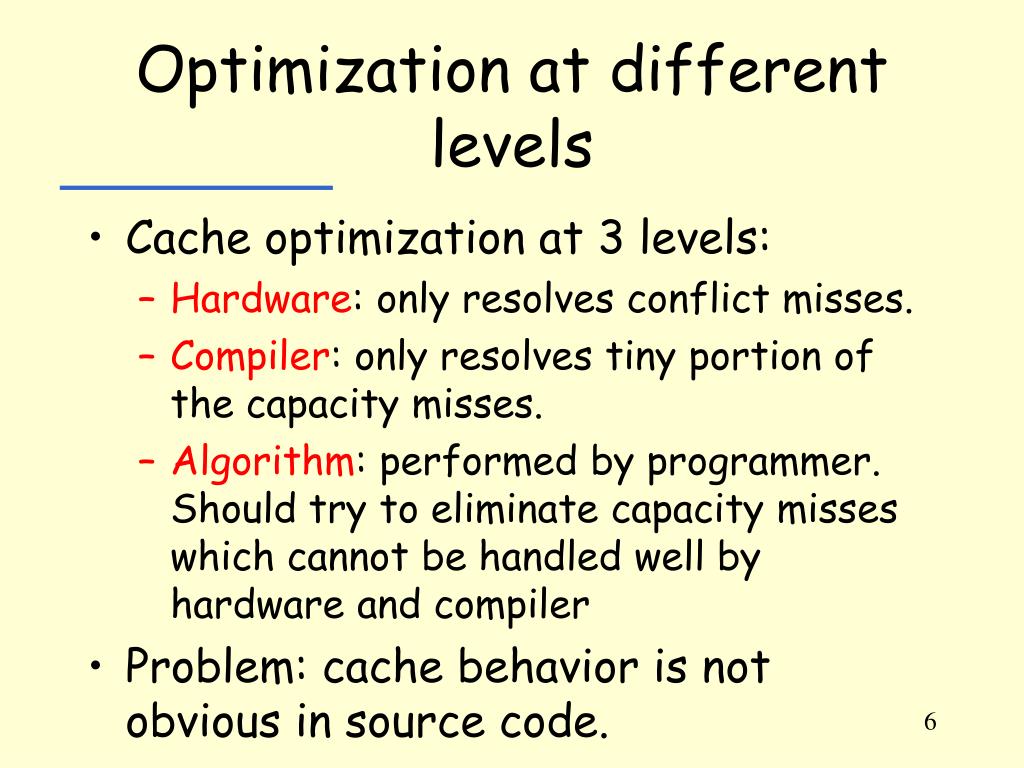 Optimization at different levels

• Cache optimization at 3 levels:
  – Hardware: only resolves conflict misses.
  – Compiler: only resolves tiny portion of the capacity misses.
  – Algorithm: performed by programmer. Should try to eliminate capacity misses which cannot be handled well by hardware and compiler
• Problem: cache behavior is not obvious in source code.

6